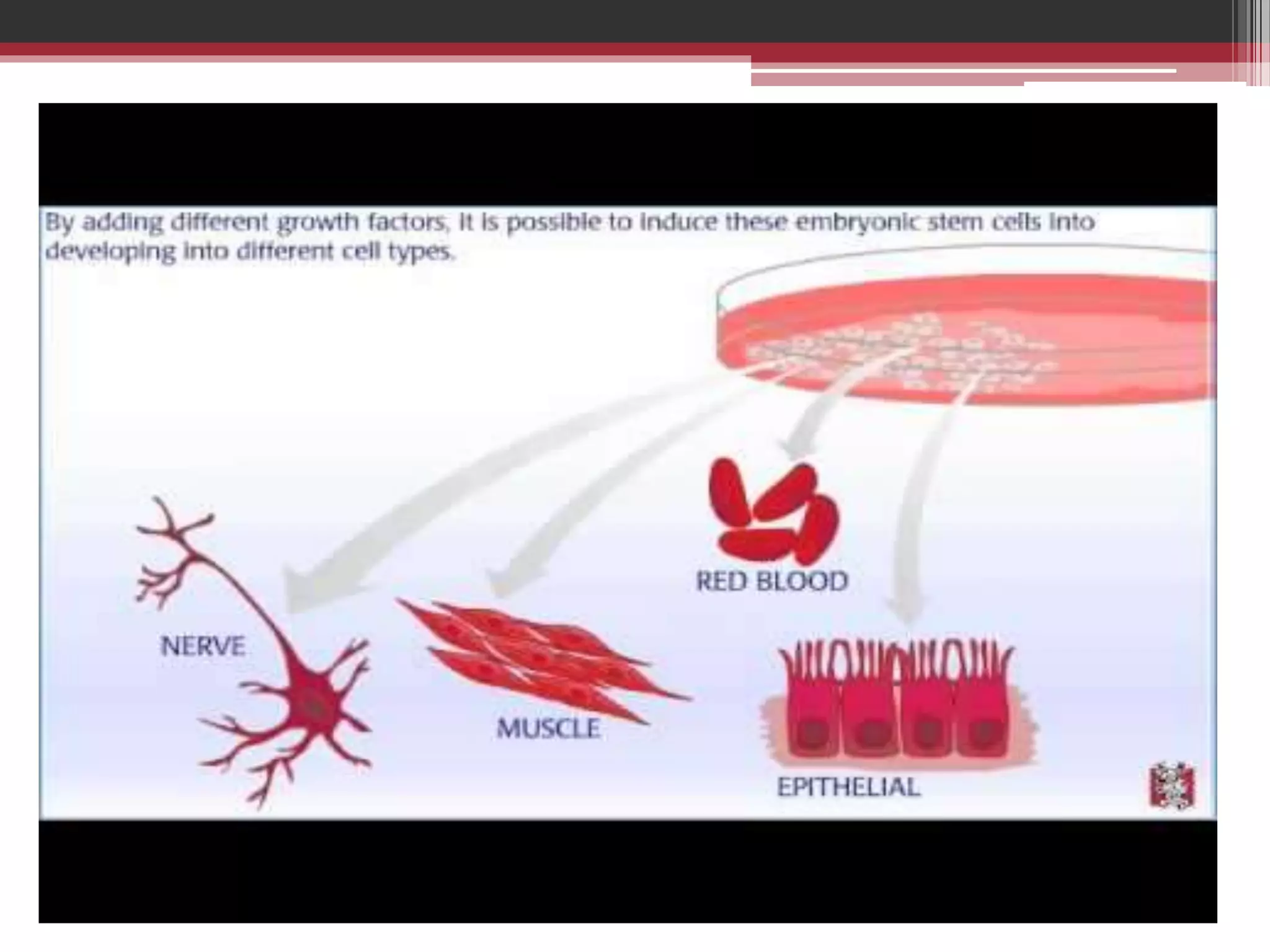 By adding different growth factors, it is possible to induce these embryonic stem cells into developing into different cell types.

RED BLOOD

NERVE

MUSCLE

EPITHELIAL